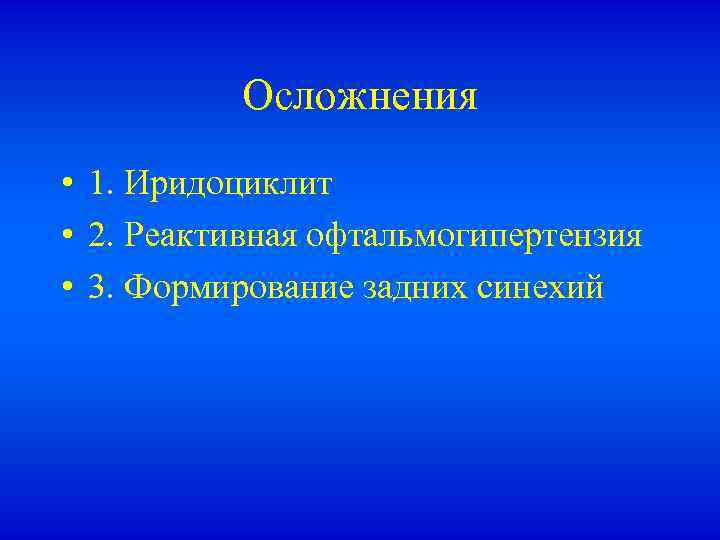 Осложнения

• 1. Иридоциклит
• 2. Реактивная офтальмогипертензия
• 3. Формирование задних синехий